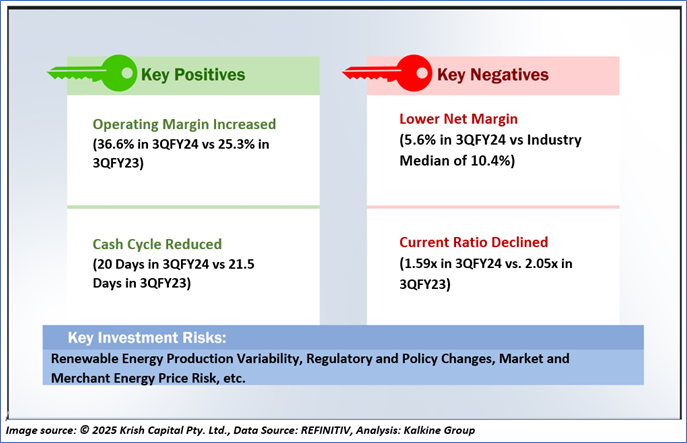 Key Positives

Operating Margin Increased
(36.6% in 3QFY24 vs 25.3% in 3QFY23)

Cash Cycle Reduced
(20 Days in 3QFY24 vs 21.5 Days in 3QFY23)

Key Negatives

Lower Net Margin
(5.6% in 3QFY24 vs Industry Median of 10.4%)

Current Ratio Declined
(1.59x in 3QFY24 vs. 2.05x in 3QFY23)

Key Investment Risks:
Renewable Energy Production Variability, Regulatory and Policy Changes, Market and Merchant Energy Price Risk, etc.

Image source: © 2025 Krish Capital Pty. Ltd., Data Source: REFINITIV, Analysis: Kalkine Group